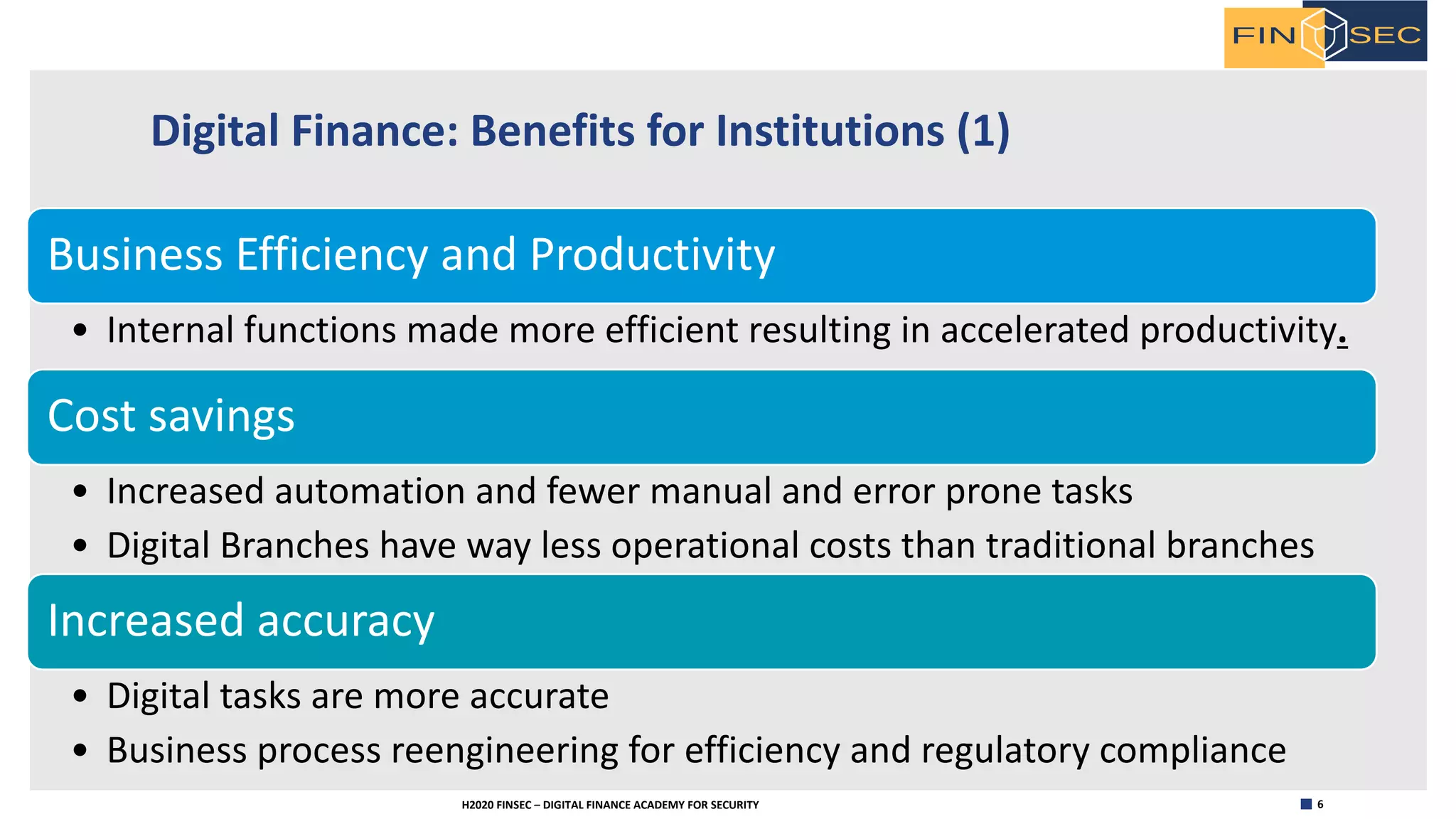 FIN SEC

Digital Finance: Benefits for Institutions (1)

Business Efficiency and Productivity

• Internal functions made more efficient resulting in accelerated productivity.

Cost savings

• Increased automation and fewer manual and error prone tasks
• Digital Branches have way less operational costs than traditional branches

Increased accuracy

• Digital tasks are more accurate
• Business process reengineering for efficiency and regulatory compliance

H2020 FINSEC – DIGITAL FINANCE ACADEMY FOR SECURITY

6